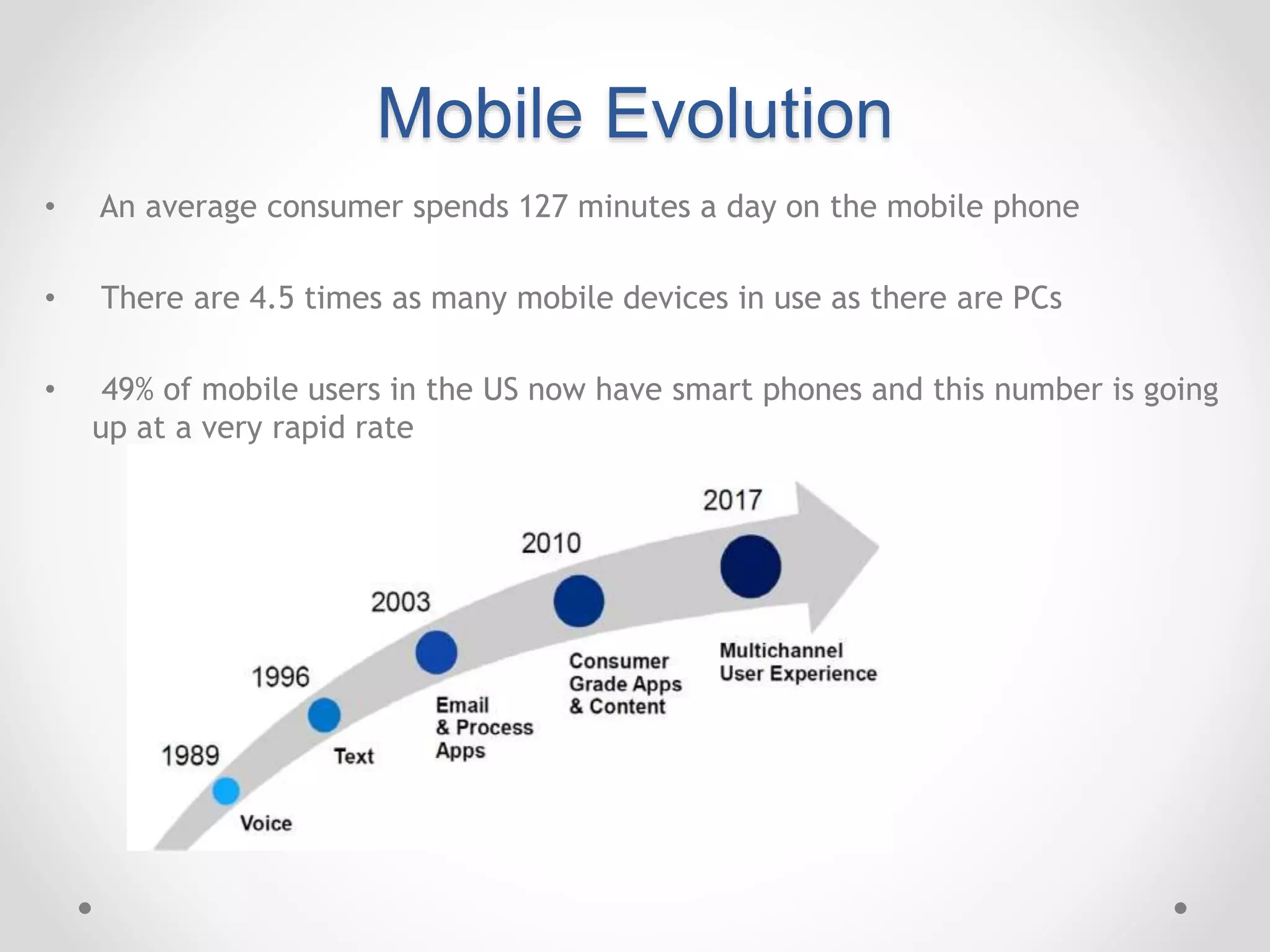 Mobile Evolution

• An average consumer spends 127 minutes a day on the mobile phone

• There are 4.5 times as many mobile devices in use as there are PCs

• 49% of mobile users in the US now have smart phones and this number is going up at a very rapid rate

1989
Voice

1996
Text

2003
Email & Process Apps

2010
Consumer Grade Apps & Content

2017
Multichannel User Experience